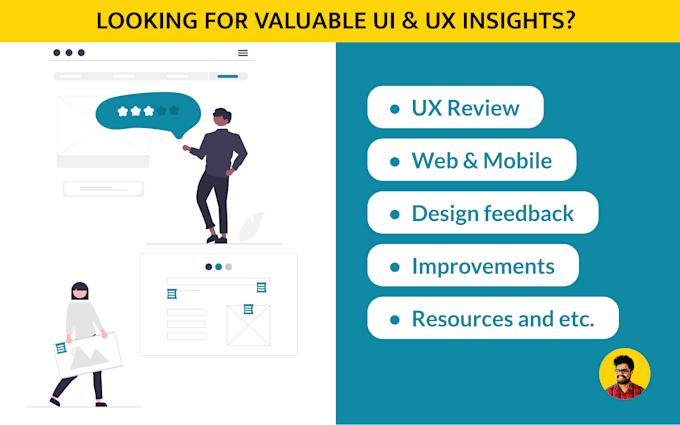 LOOKING FOR VALUABLE UI & UX INSIGHTS?

• UX Review

• Web & Mobile

• Design feedback

• Improvements

• Resources and etc.